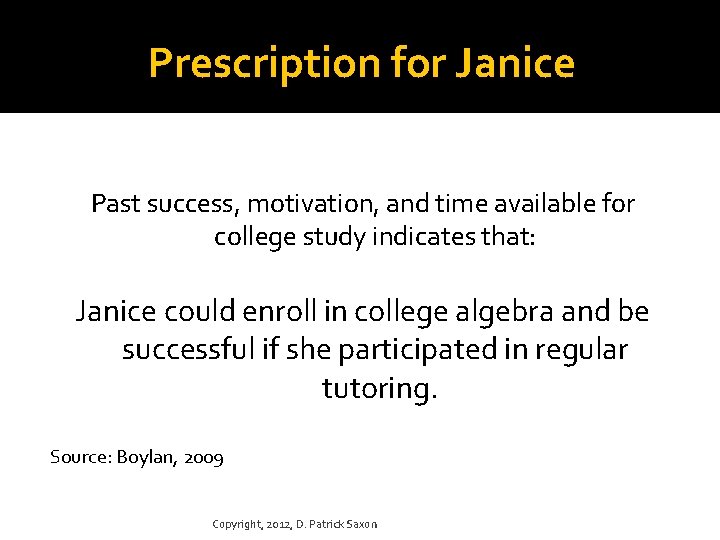 Prescription for Janice

Past success, motivation, and time available for college study indicates that:

Janice could enroll in college algebra and be successful if she participated in regular tutoring.

Source: Boylan, 2009

Copyright, 2012, D. Patrick Saxon